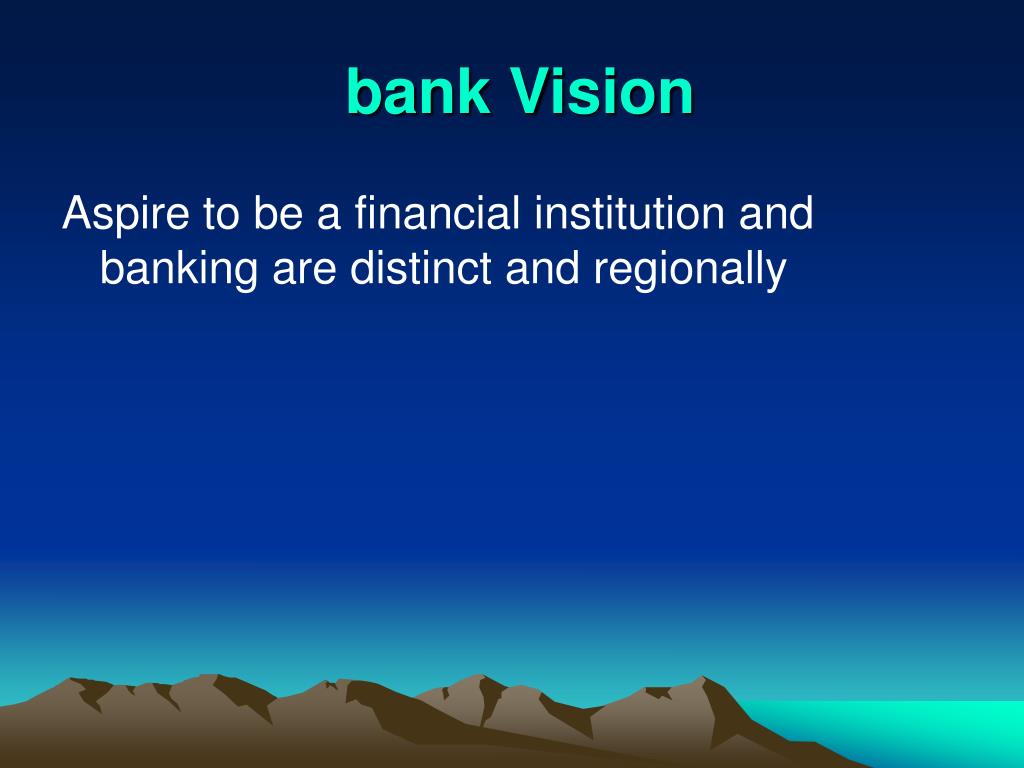 bank Vision

Aspire to be a financial institution and banking are distinct and regionally